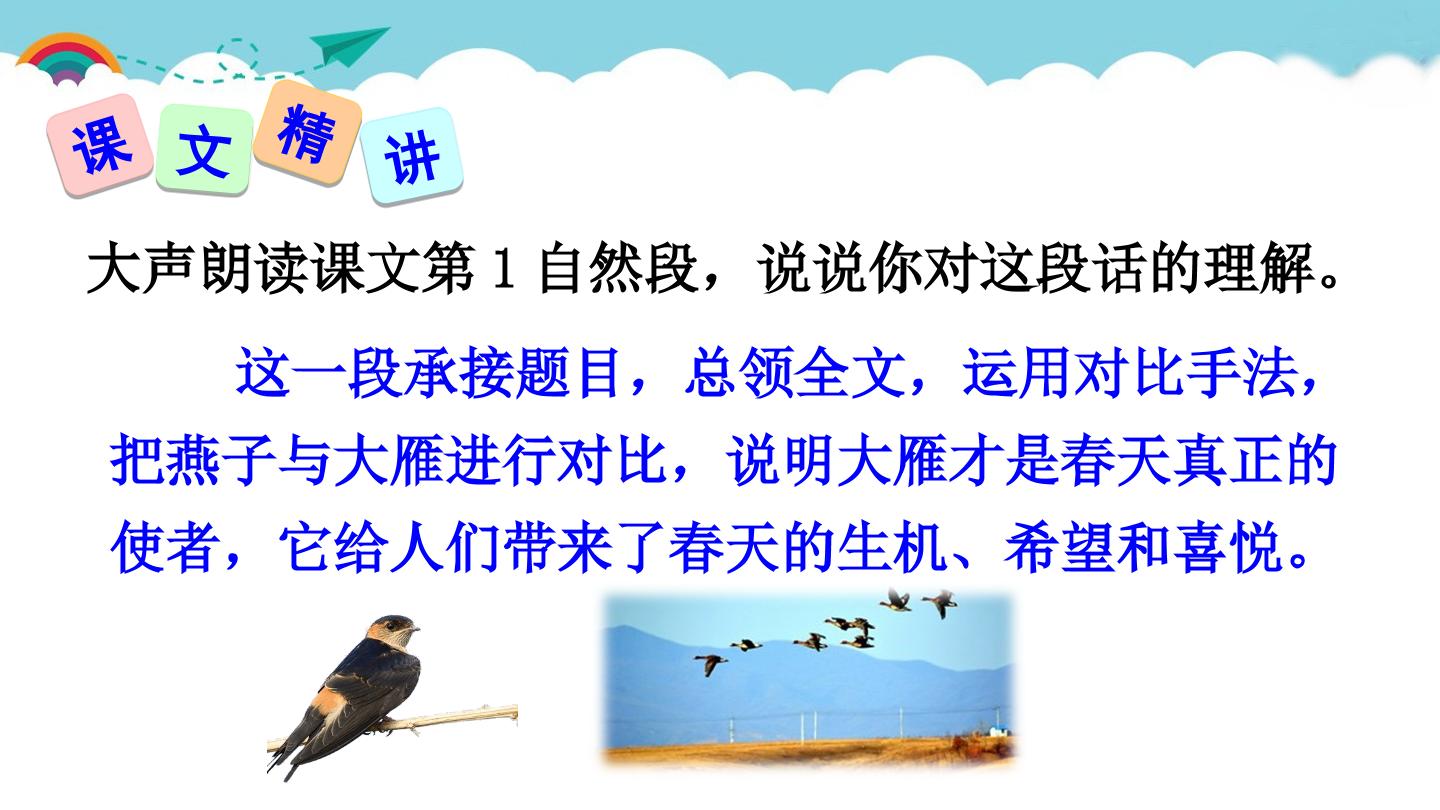 课文精讲

大声朗读课文第1自然段，说说你对这段话的理解。

这一段承接题目，总领全文，运用对比手法，把燕子与大雁进行对比，说明大雁才是春天真正的使者，它给人们带来了春天的生机、希望和喜悦。